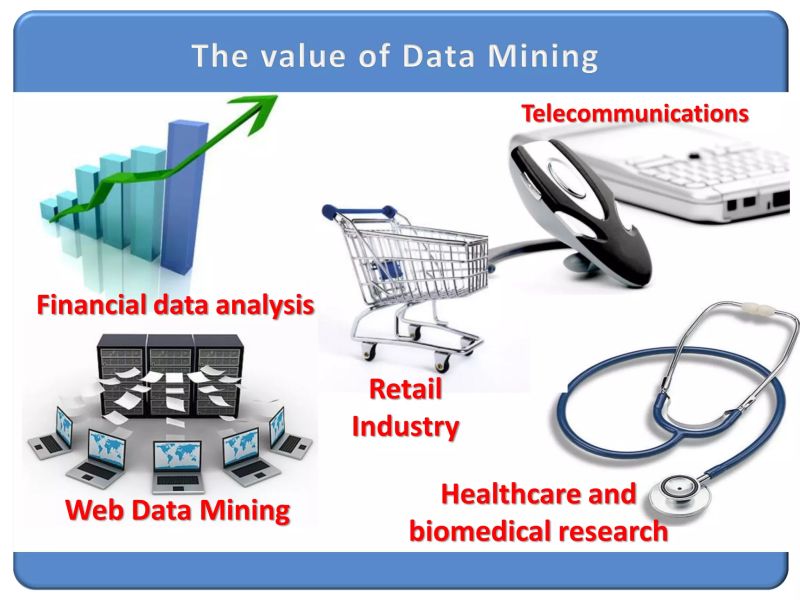 The value of Data Mining

Telecommunications

Financial data analysis

Retail Industry

Web Data Mining

Healthcare and biomedical research